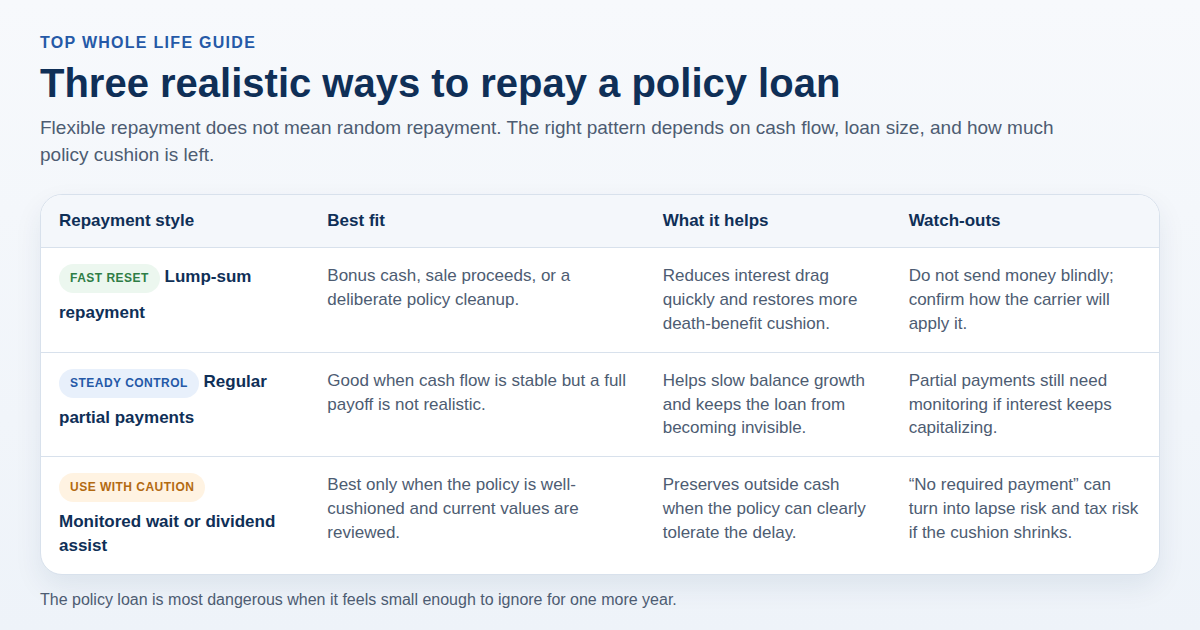 TOP WHOLE LIFE GUIDE

Three realistic ways to repay a policy loan

Flexible repayment does not mean random repayment. The right pattern depends on cash flow, loan size, and how much policy cushion is left.

| Repayment style | Best fit | What it helps | Watch-outs |
|---|---|---|---|
| FAST RESET Lump-sum repayment | Bonus cash, sale proceeds, or a deliberate policy cleanup. | Reduces interest drag quickly and restores more death-benefit cushion. | Do not send money blindly; confirm how the carrier will apply it. |
| STEADY CONTROL Regular partial payments | Good when cash flow is stable but a full payoff is not realistic. | Helps slow balance growth and keeps the loan from becoming invisible. | Partial payments still need monitoring if interest keeps capitalizing. |
| USE WITH CAUTION Monitored wait or dividend assist | Best only when the policy is well-cushioned and current values are reviewed. | Preserves outside cash when the policy can clearly tolerate the delay. | “No required payment” can turn into lapse risk and tax risk if the cushion shrinks. |

The policy loan is most dangerous when it feels small enough to ignore for one more year.